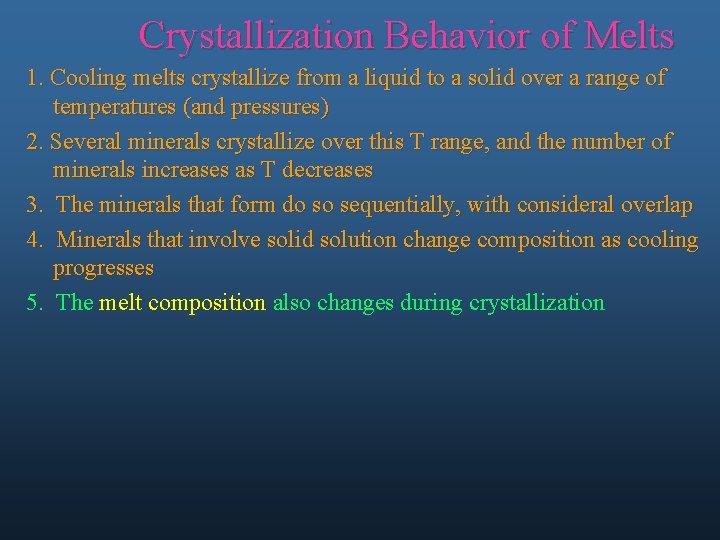 Crystallization Behavior of Melts

1. Cooling melts crystallize from a liquid to a solid over a range of temperatures (and pressures)

2. Several minerals crystallize over this T range, and the number of minerals increases as T decreases

3. The minerals that form do so sequentially, with consideral overlap

4. Minerals that involve solid solution change composition as cooling progresses

5. The melt composition also changes during crystallization